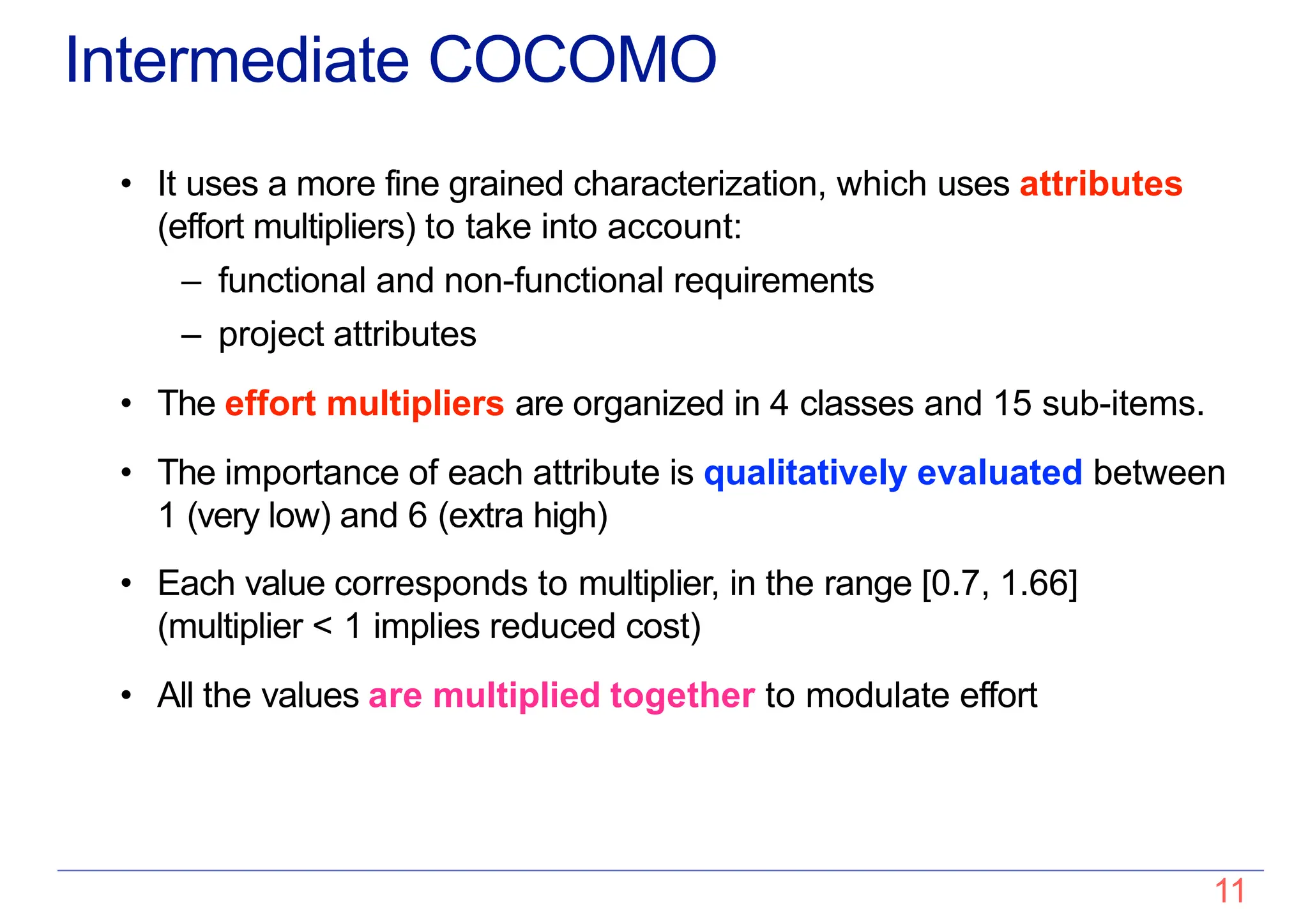 Intermediate COCOMO

• It uses a more fine grained characterization, which uses attributes (effort multipliers) to take into account:
– functional and non-functional requirements
– project attributes

• The effort multipliers are organized in 4 classes and 15 sub-items.

• The importance of each attribute is qualitatively evaluated between 1 (very low) and 6 (extra high)

• Each value corresponds to multiplier, in the range [0.7, 1.66] (multiplier < 1 implies reduced cost)

• All the values are multiplied together to modulate effort

11